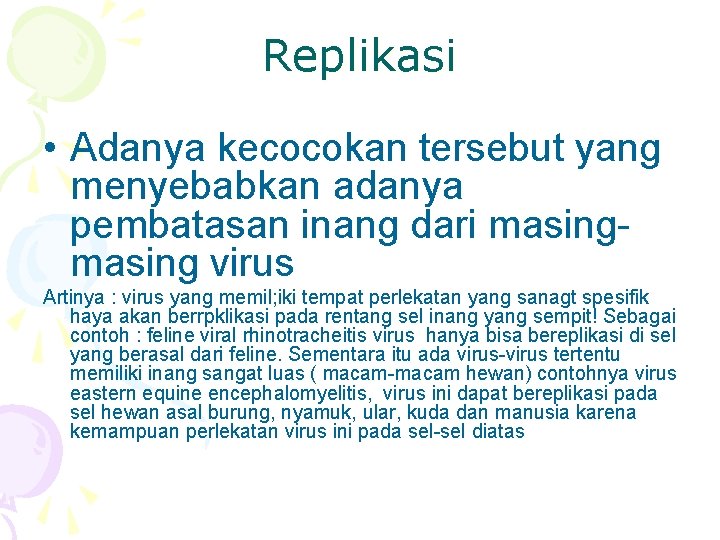 Replikasi

• Adanya kecocokan tersebut yang menyebabkan adanya pembatasan inang dari masing-masing virus

Artinya : virus yang memil;iki tempat perlekatan yang sanagt spesifik haya akan berrpklikasi pada rentang sel inang yang sempit! Sebagai contoh : feline viral rhinotracheitis virus hanya bisa bereplikasi di sel yang berasal dari feline. Sementara itu ada virus-virus tertentu memiliki inang sangat luas ( macam-macam hewan) contohnya virus eastern equine encephalomyelitis, virus ini dapat bereplikasi pada sel hewan asal burung, nyamuk, ular, kuda dan manusia karena kemampuan perlekatan virus ini pada sel-sel diatas